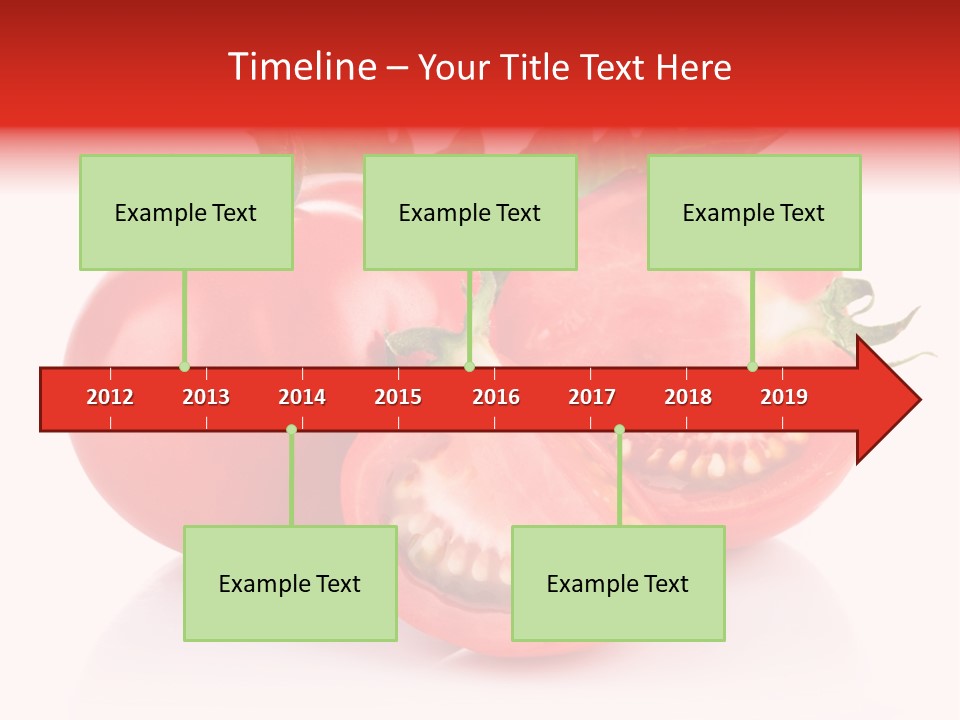 Timeline – Your Title Text Here

Example Text

Example Text

Example Text

2012 2013 2014 2015 2016 2017 2018 2019

Example Text

Example Text